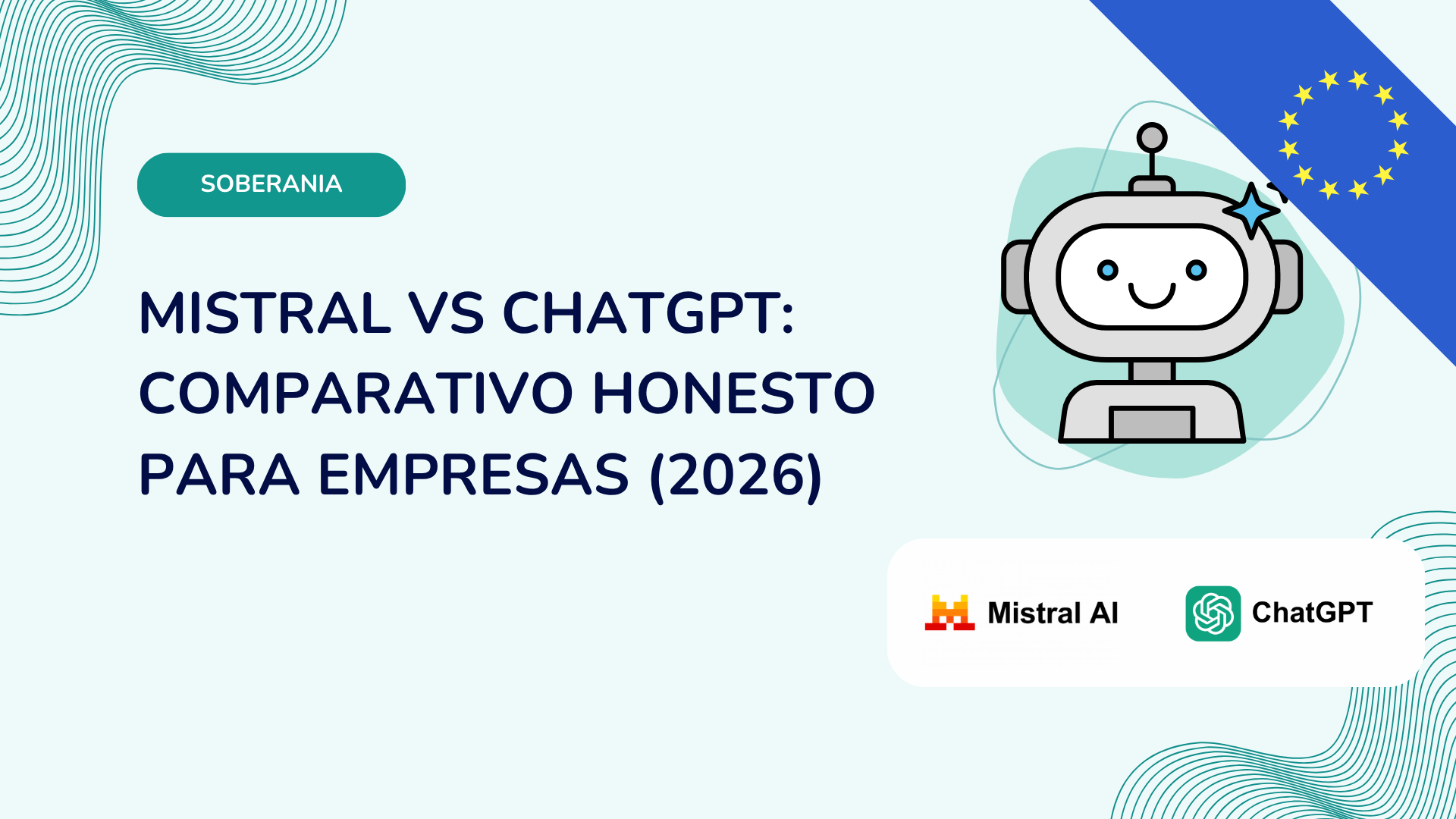 SOBERANIA

MISTRAL VS CHATGPT: COMPARATIVO HONESTO PARA EMPRESAS (2026)

Mistral AI

ChatGPT